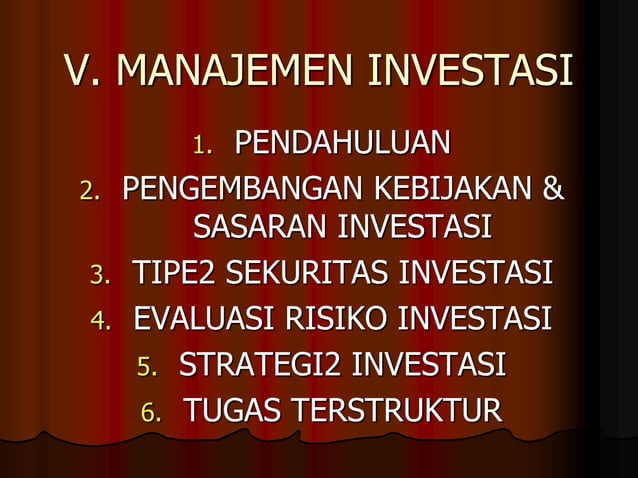 V. MANAJEMEN INVESTASI

1. PENDAHULUAN
2. PENGEMBANGAN KEBIJAKAN & SASARAN INVESTASI
3. TIPE2 SEKURITAS INVESTASI
4. EVALUASI RISIKO INVESTASI
5. STRATEGI2 INVESTASI
6. TUGAS TERSTRUKTUR